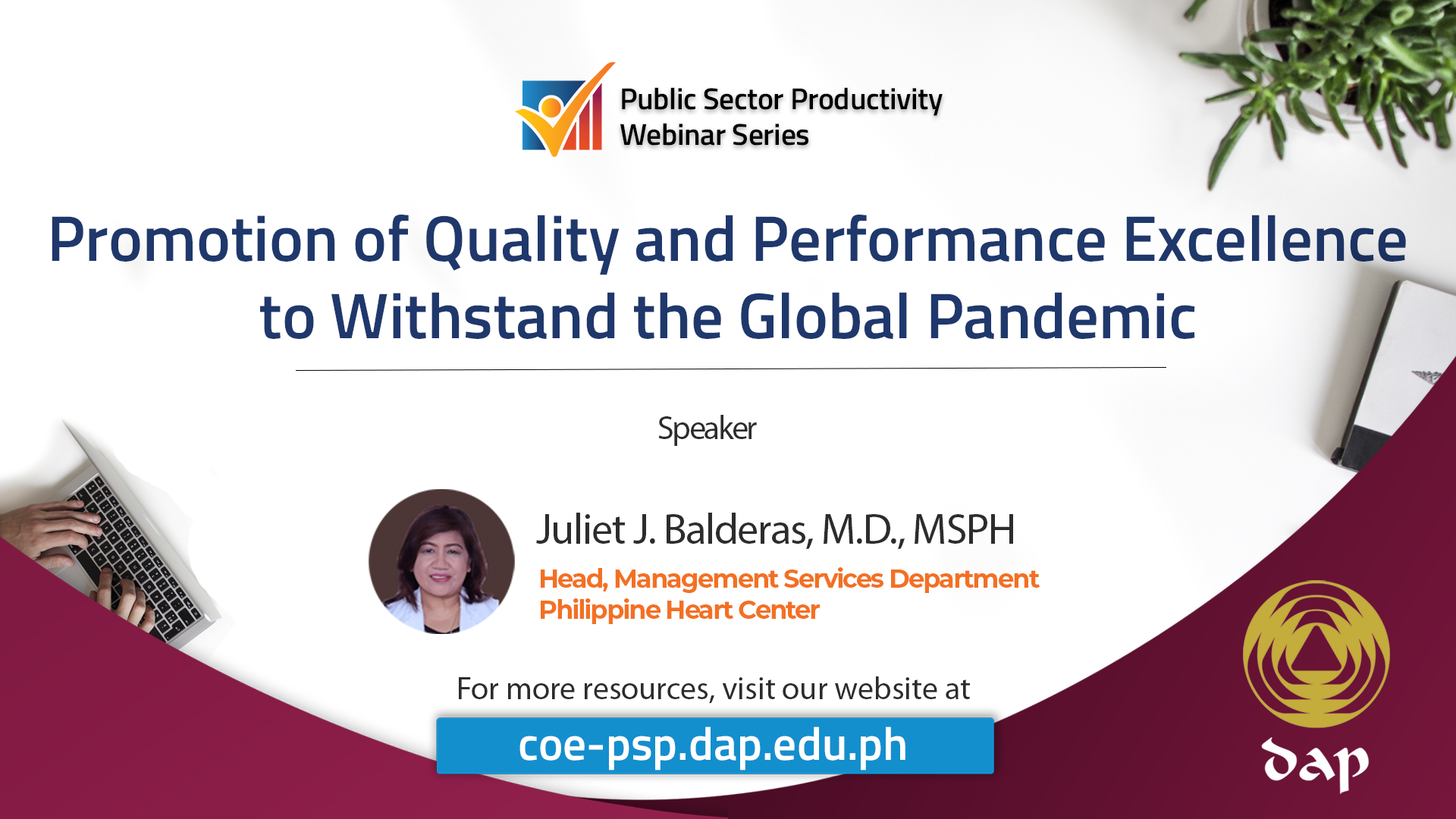 Public Sector Productivity
Webinar Series

Promotion of Quality and Performance Excellence to Withstand the Global Pandemic

Speaker

Juliet J. Balderas, M.D., MSPH
Head, Management Services Department
Philippine Heart Center

For more resources, visit our website at
coe-psp.dap.edu.ph

dap